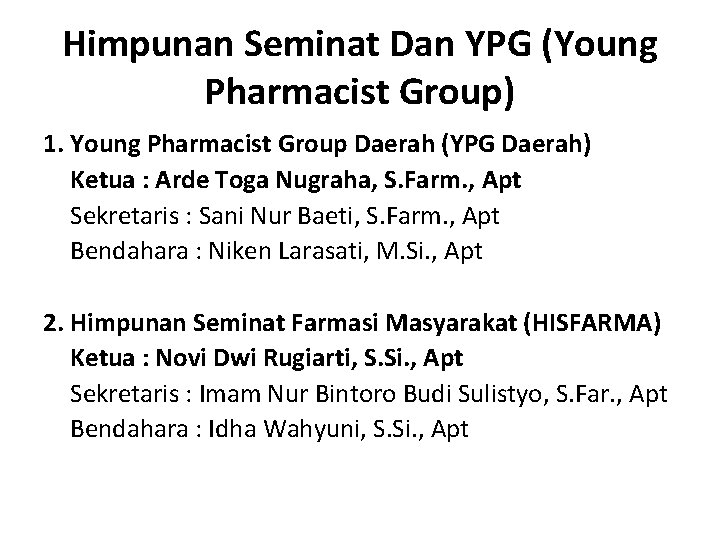 Himpunan Seminat Dan YPG (Young Pharmacist Group)

1. Young Pharmacist Group Daerah (YPG Daerah)
Ketua : Arde Toga Nugraha, S.Farm., Apt
Sekretaris : Sani Nur Baeti, S.Farm., Apt
Bendahara : Niken Larasati, M.Si., Apt

2. Himpunan Seminat Farmasi Masyarakat (HISFARMA)
Ketua : Novi Dwi Rugiarti, S.Si., Apt
Sekretaris : Imam Nur Bintoro Budi Sulistyo, S.Far., Apt
Bendahara : Idha Wahyuni, S.Si., Apt